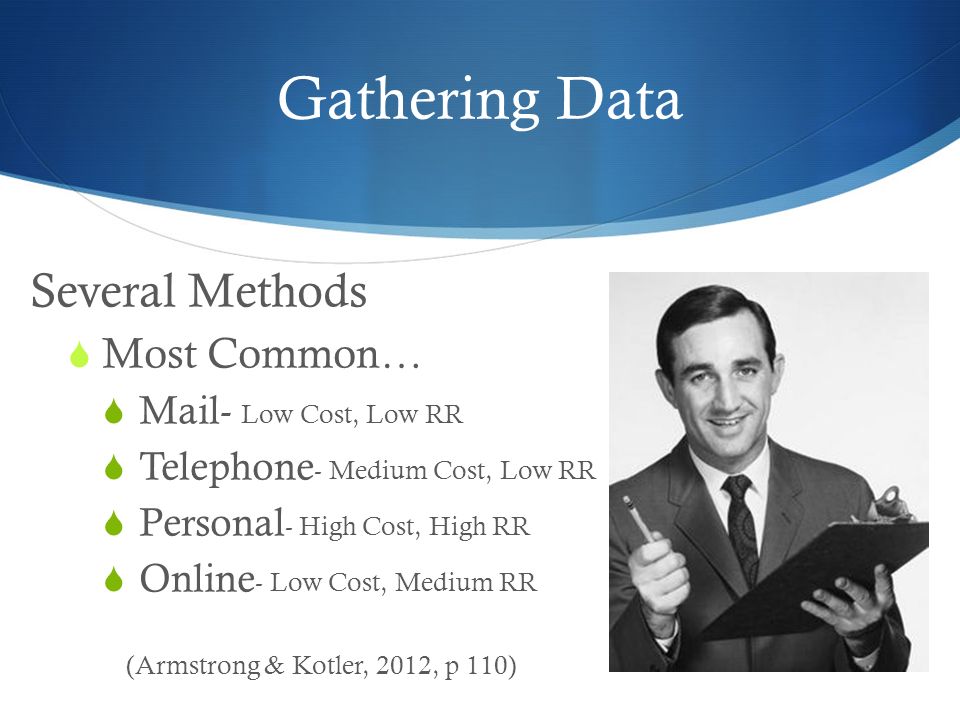 Gathering Data

Several Methods

Most Common…

Mail- Low Cost, Low RR

Telephone- Medium Cost, Low RR

Personal- High Cost, High RR

Online- Low Cost, Medium RR

(Armstrong & Kotler, 2012, p 110)